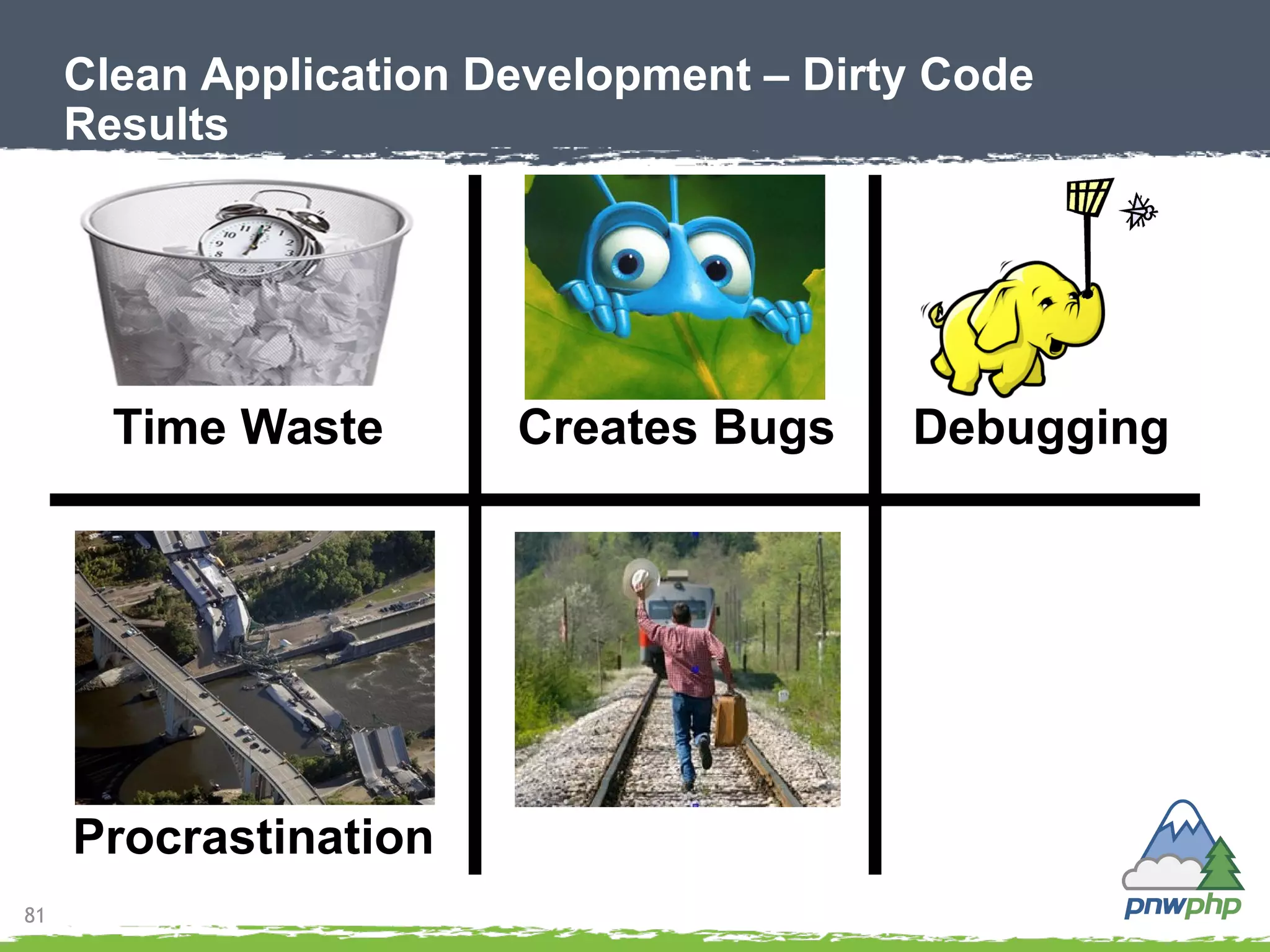 Clean Application Development – Dirty Code Results

Time Waste

Creates Bugs

Debugging

Procrastination

81

pnwphp